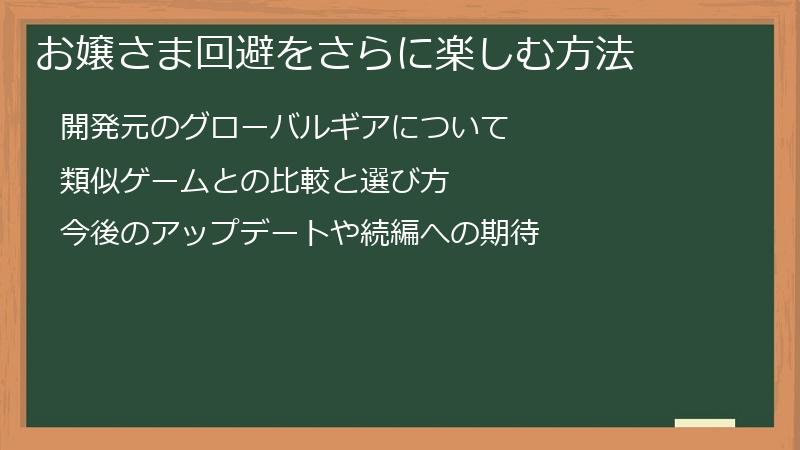 お嬢さま回避をさらに楽しむ方法

開発元のグローバルギアについて

類似ゲームとの比較と選び方

今後のアップデートや続編への期待